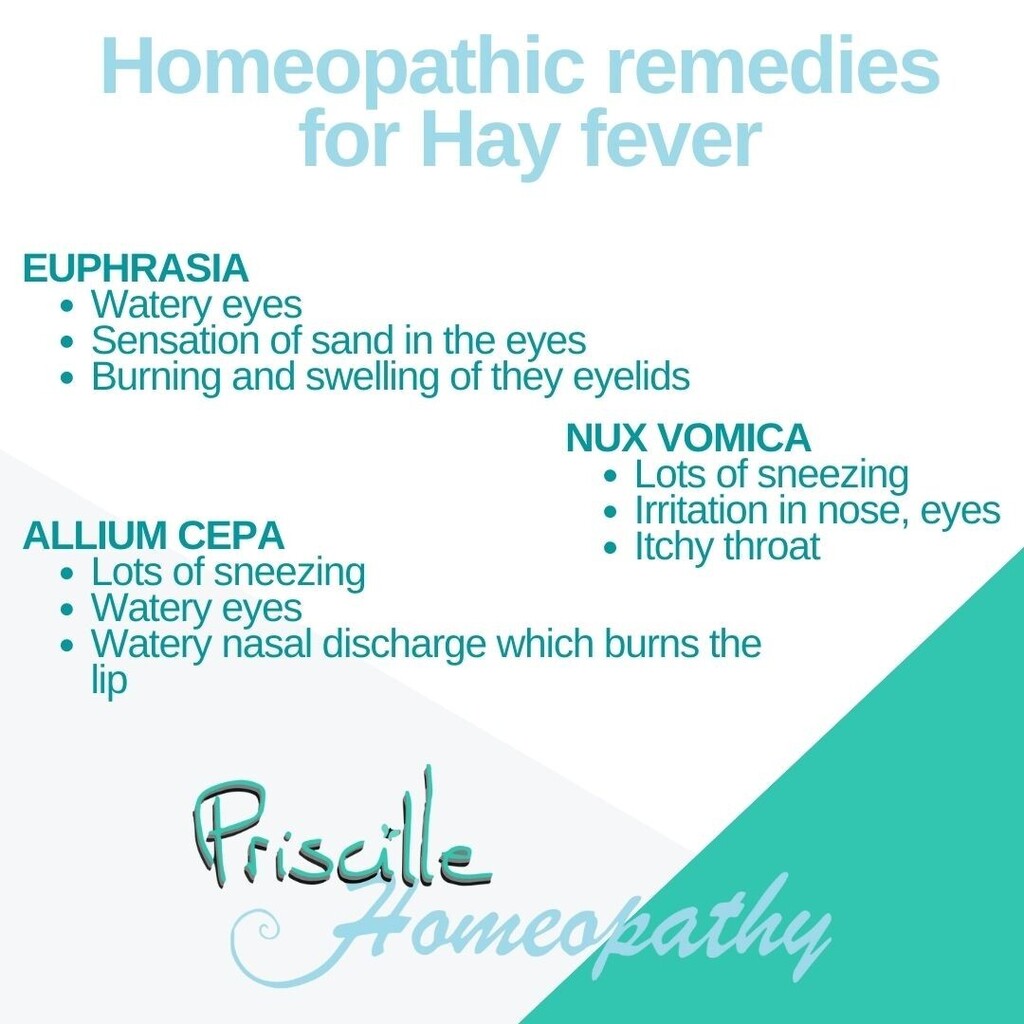 Homeopathic remedies for Hay fever

EUPHRASIA
- Watery eyes
- Sensation of sand in the eyes
- Burning and swelling of they eyelids

NUX VOMICA
- Lots of sneezing
- Irritation in nose, eyes
- Itchy throat

ALLIUM CEPA
- Lots of sneezing
- Watery eyes
- Watery nasal discharge which burns the lip

Priscille
Homeopathy